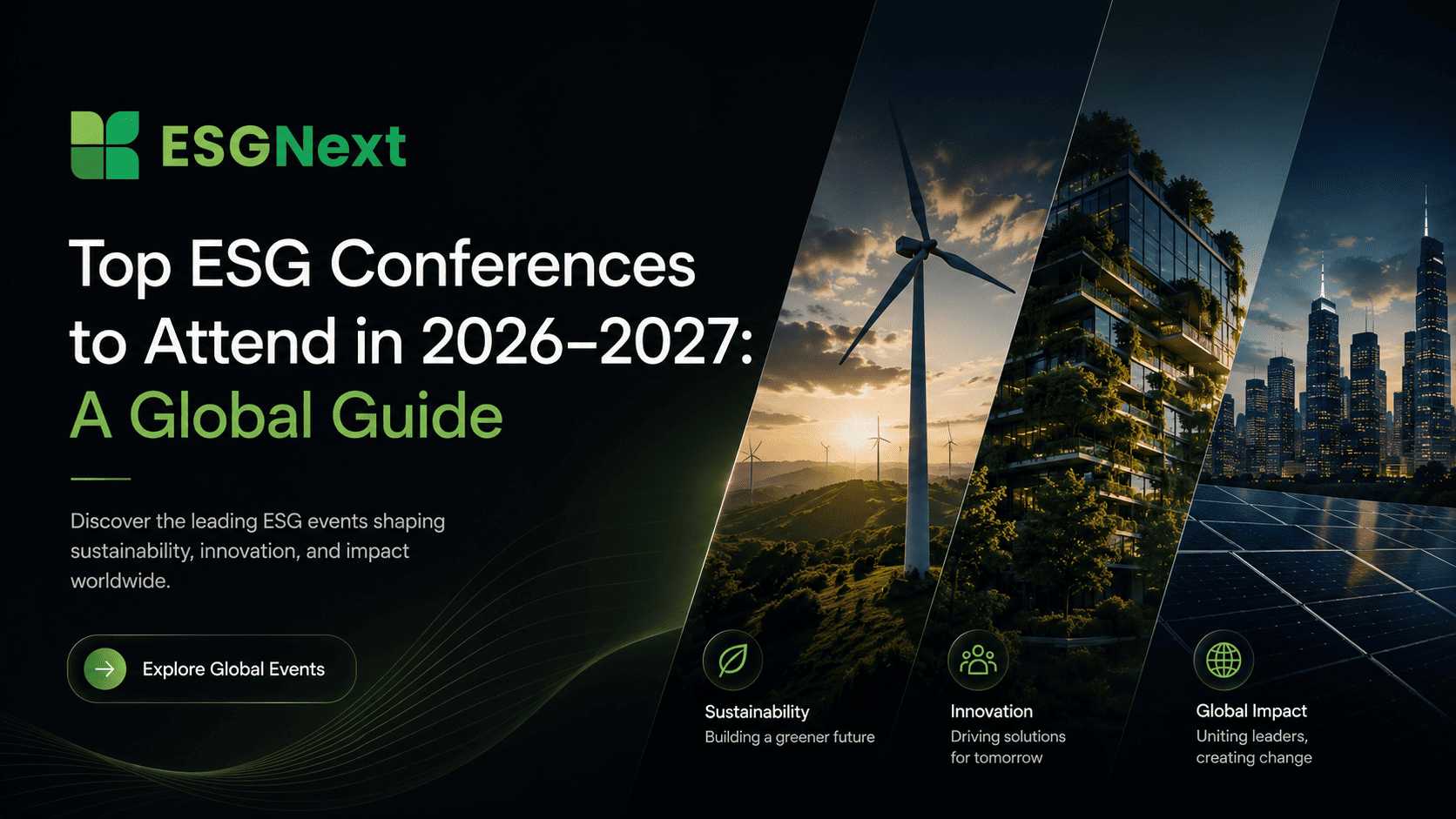 ESGNext

Top ESG Conferences to Attend in 2026–2027: A Global Guide

Discover the leading ESG events shaping sustainability, innovation, and impact worldwide.

Explore Global Events

Sustainability
Building a greener future

Innovation
Driving solutions for tomorrow

Global Impact
Uniting leaders, creating change